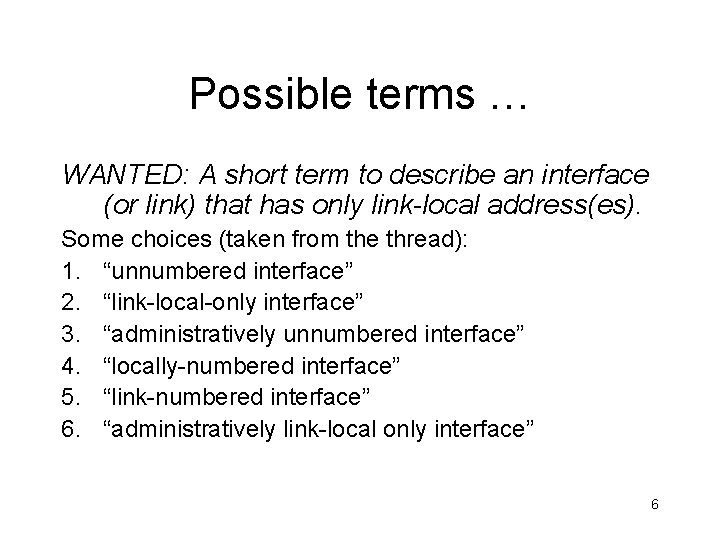 Possible terms …

WANTED: A short term to describe an interface (or link) that has only link-local address(es).

Some choices (taken from the thread):

1. “unnumbered interface”
2. “link-local-only interface”
3. “administratively unnumbered interface”
4. “locally-numbered interface”
5. “link-numbered interface”
6. “administratively link-local only interface”

6